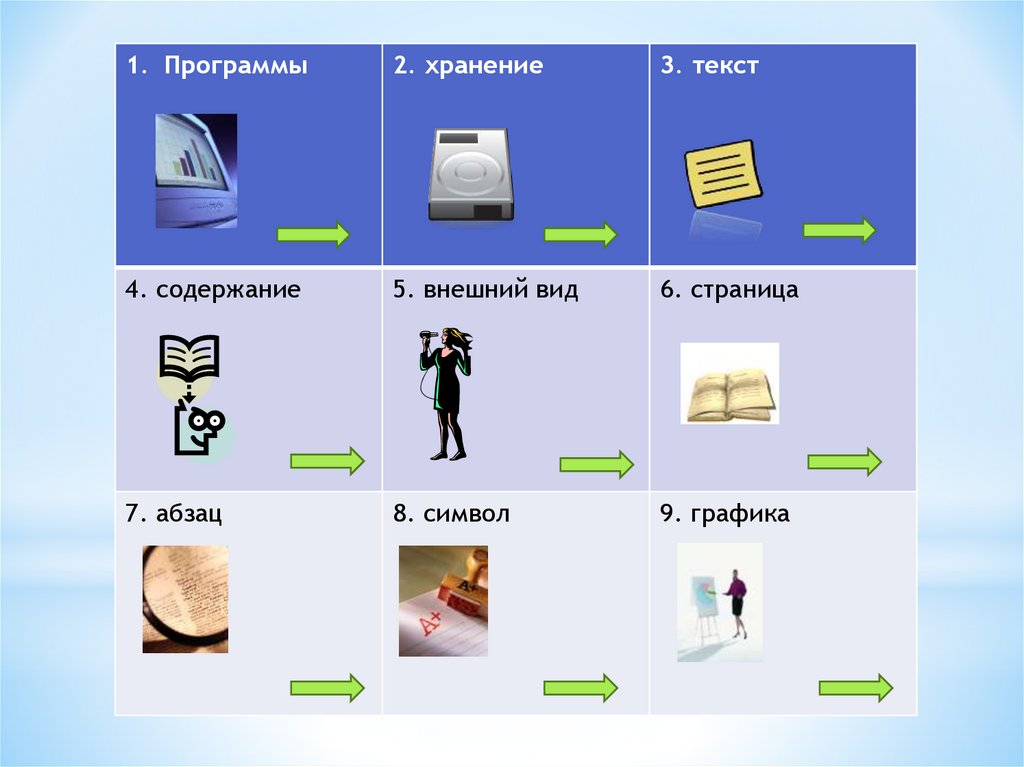 | 1. Программы | 2. хранение | 3. текст |
|---|---|---|
| 4. содержание | 5. внешний вид | 6. страница |
| 7. абзац | 8. символ | 9. графика |